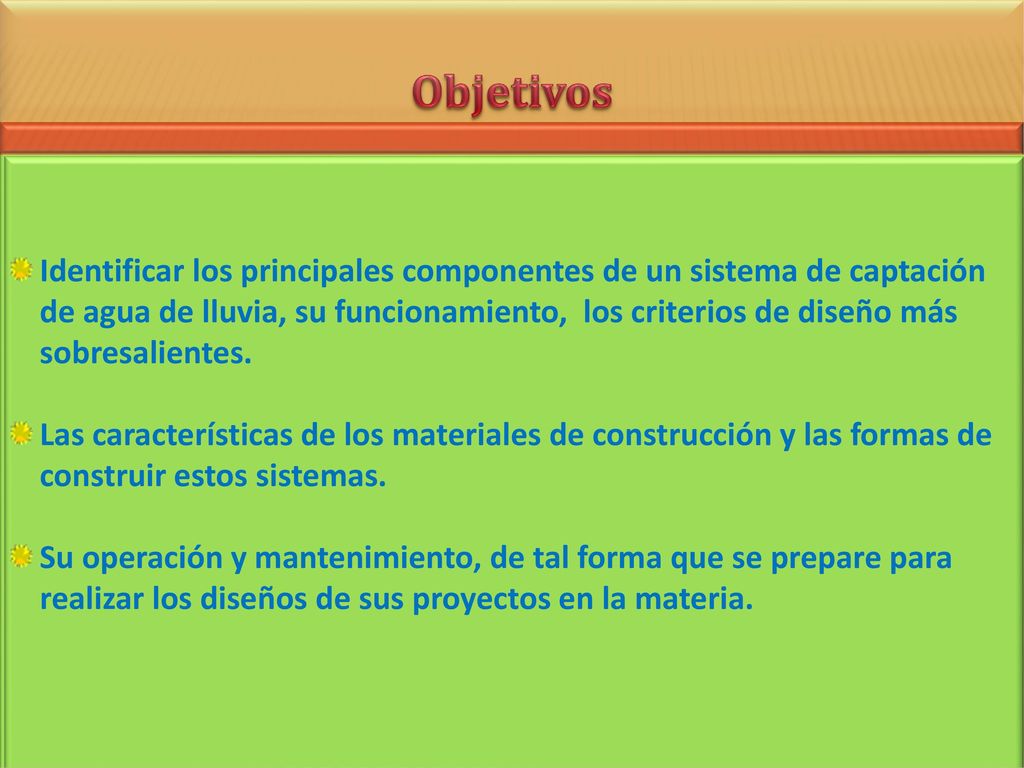 Objetivos

Identificar los principales componentes de un sistema de captación de agua de lluvia, su funcionamiento, los criterios de diseño más sobresalientes.

Las características de los materiales de construcción y las formas de construir estos sistemas.

Su operación y mantenimiento, de tal forma que se prepare para realizar los diseños de sus proyectos en la materia.